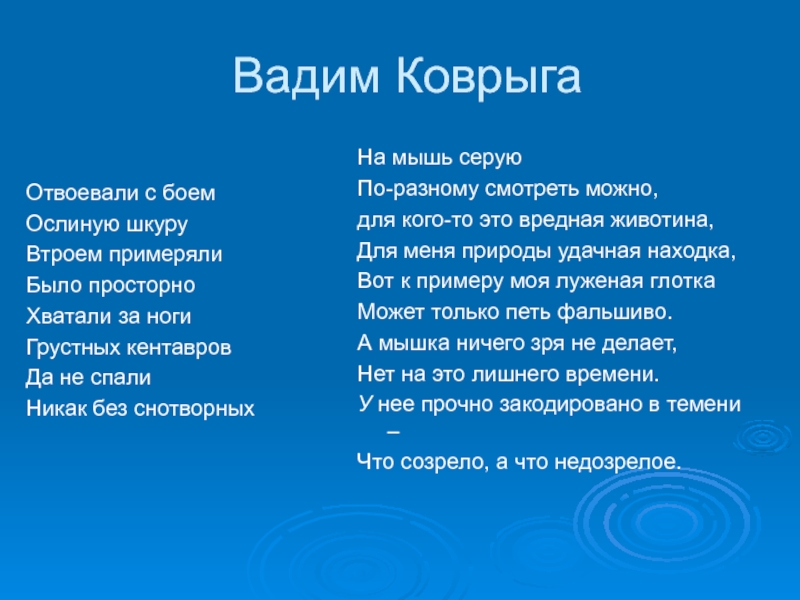 Вадим Коврыга

Отвоевали с боем
Ослиную шкуру
Втроем примеряли
Было просторно
Хватали за ноги
Грустных кентавров
Да не спали
Никак без снотворных

На мышь серую
По-разному смотреть можно,
для кого-то это вредная животина,
Для меня природы удачная находка,
Вот к примеру моя луженая глотка
Может только петь фальшиво.
А мышка ничего зря не делает,
Нет на это лишнего времени.
У нее прочно закодировано в темени –
Что созрело, а что недозрелое.